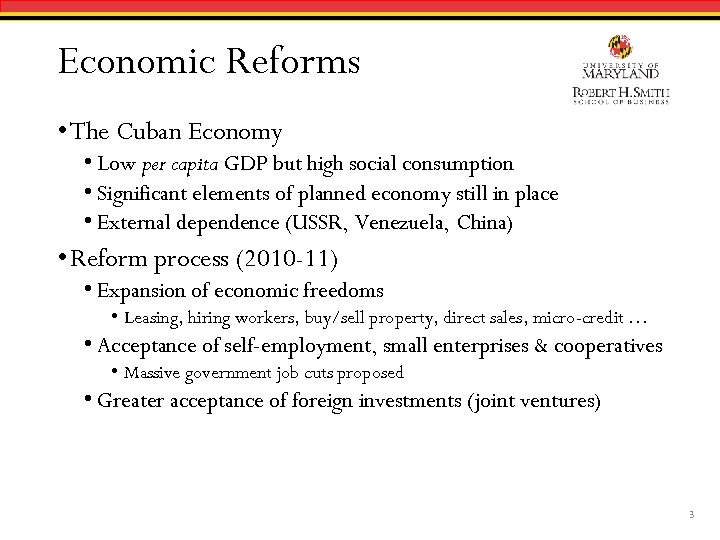 Economic Reforms

UNIVERSITY OF MARYLAND
ROBERT H. SMITH SCHOOL OF BUSINESS

• The Cuban Economy
• Low per capita GDP but high social consumption
• Significant elements of planned economy still in place
• External dependence (USSR, Venezuela, China)

• Reform process (2010-11)
• Expansion of economic freedoms
• Leasing, hiring workers, buy/sell property, direct sales, micro-credit …
• Acceptance of self-employment, small enterprises & cooperatives
• Massive government job cuts proposed
• Greater acceptance of foreign investments (joint ventures)

3